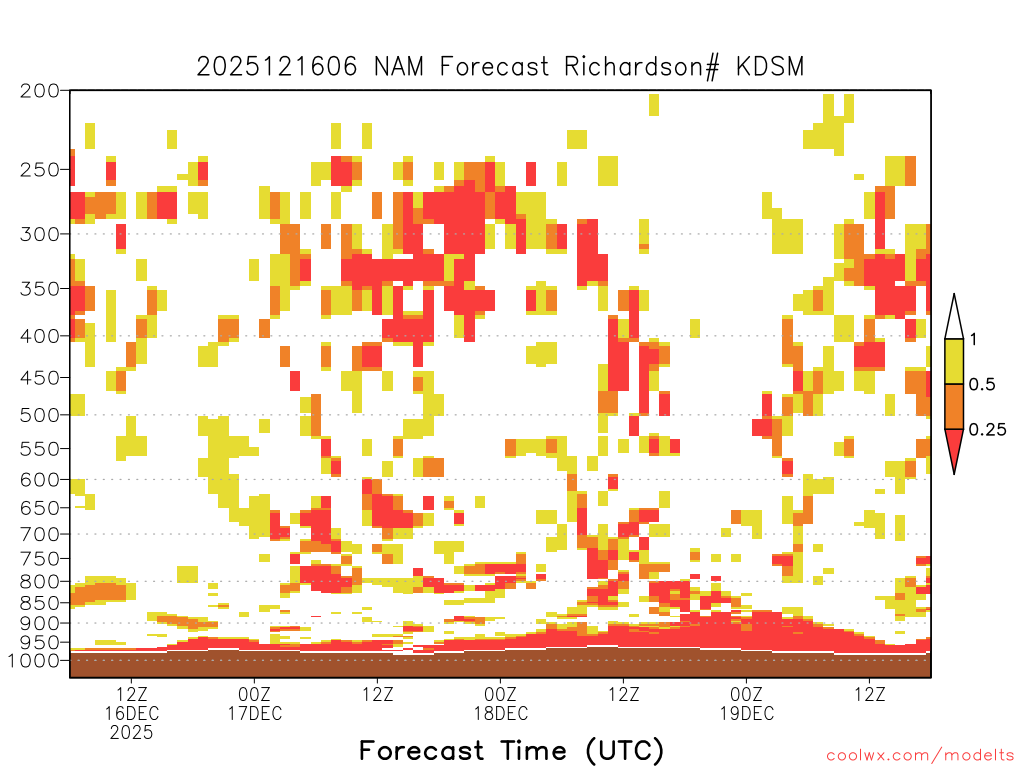 2025121606 NAM Forecast Richardson# KDSM

200
250
300
350
400
450
500
550
600
650
700
750
800
850
900
950
1000

1
0.5
0.25

12Z 16DEC 2025
00Z 17DEC
12Z
00Z 18DEC
12Z
00Z 19DEC
12Z

Forecast Time (UTC)

coolwx.com/modelts